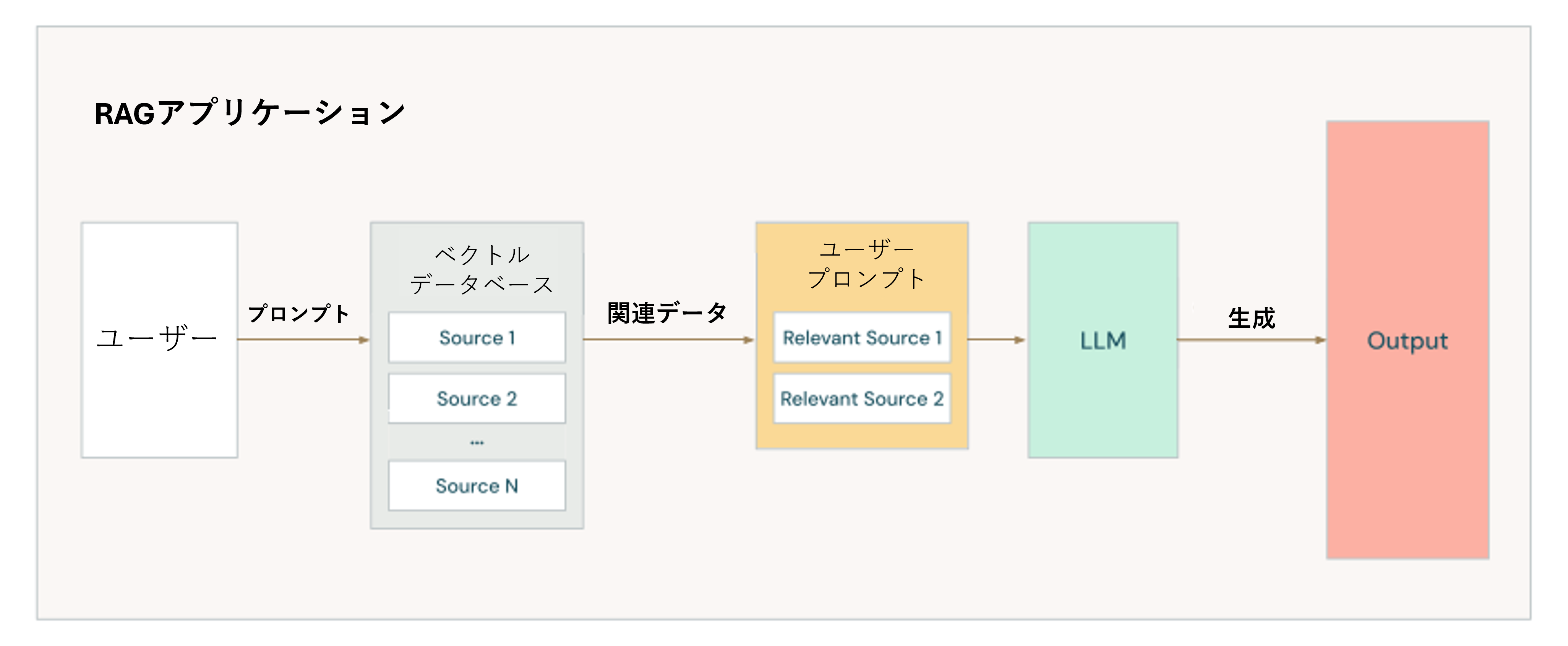 RAGアプリケーション

ユーザー

プロンプト

ベクトル
データベース

Source 1

Source 2

...

Source N

関連データ

ユーザー
プロンプト

Relevant Source 1

Relevant Source 2

LLM

生成

Output